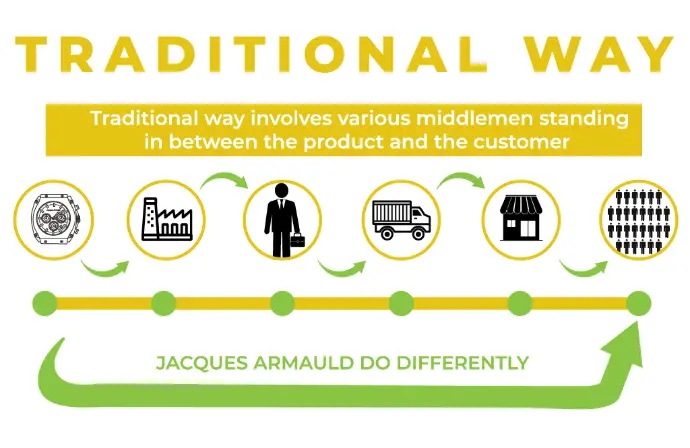 TRADITIONAL WAY

Traditional way involves various middlemen standing in between the product and the customer

JACQUES ARMAULD DO DIFFERENTLY